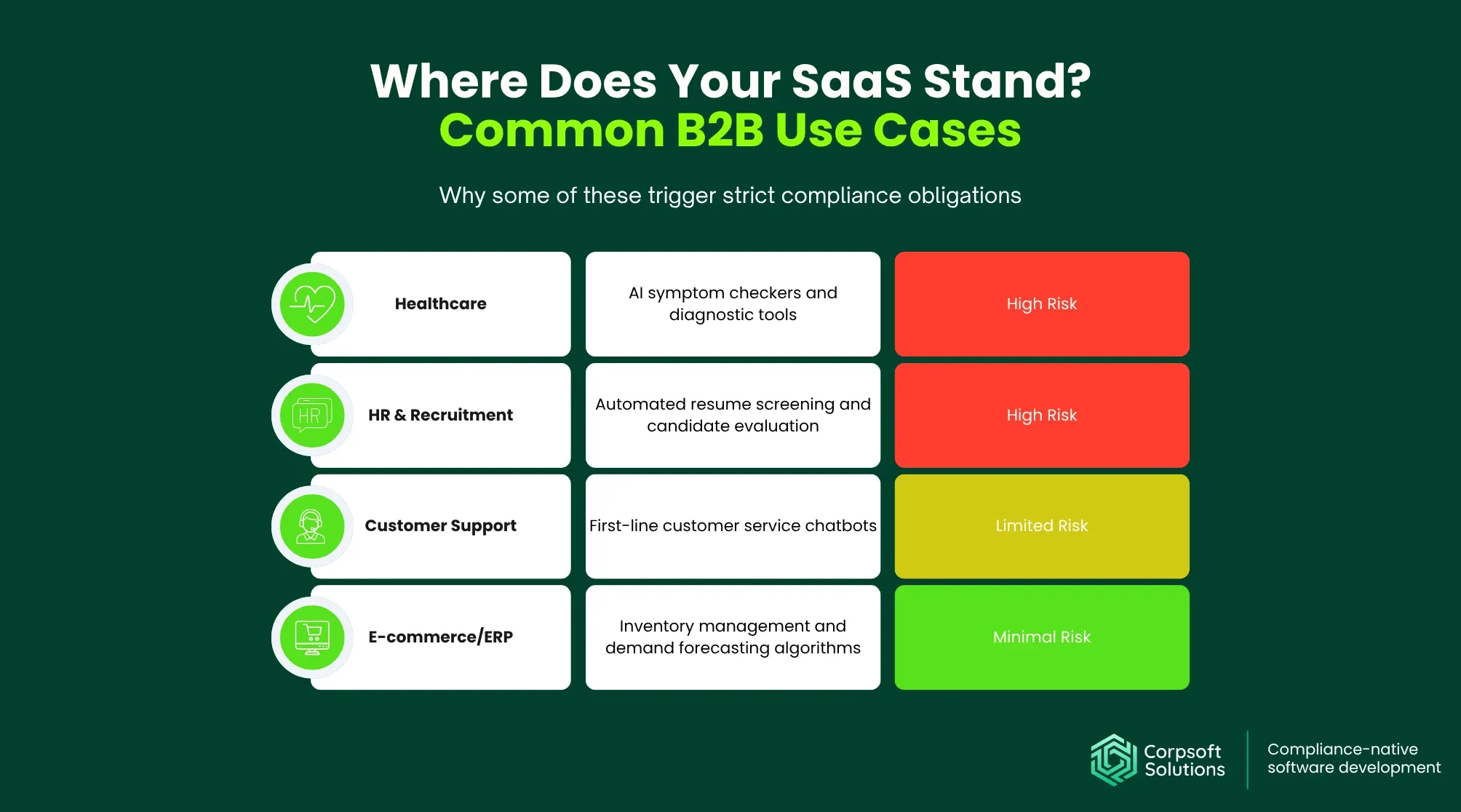 Where Does Your SaaS Stand?
Common B2B Use Cases

Why some of these trigger strict compliance obligations

| | | |
|---|---|---|
| Healthcare | AI symptom checkers and diagnostic tools | High Risk |
| HR & Recruitment | Automated resume screening and candidate evaluation | High Risk |
| Customer Support | First-line customer service chatbots | Limited Risk |
| E-commerce/ERP | Inventory management and demand forecasting algorithms | Minimal Risk |

HR

Corpsoft Solutions
Compliance-native software development